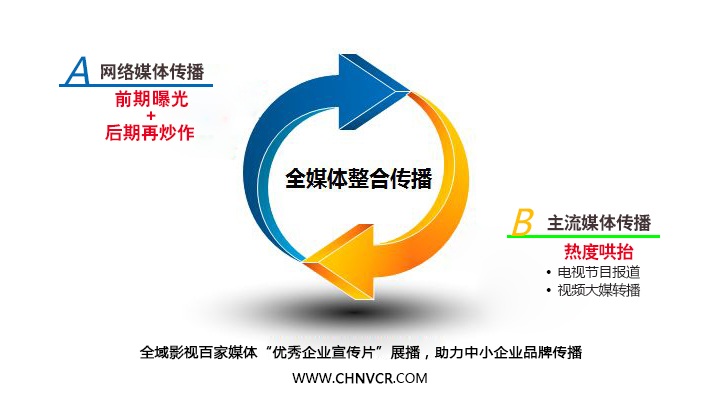 A 网络媒体传播
前期曝光
+
后期再炒作

全媒体整合传播

B 主流媒体传播
热度哄抬
• 电视节目报道
• 视频大媒转播

全域影视百家媒体“优秀企业宣传片”展播，助力中小企业品牌传播
WWW.CHNVCR.COM